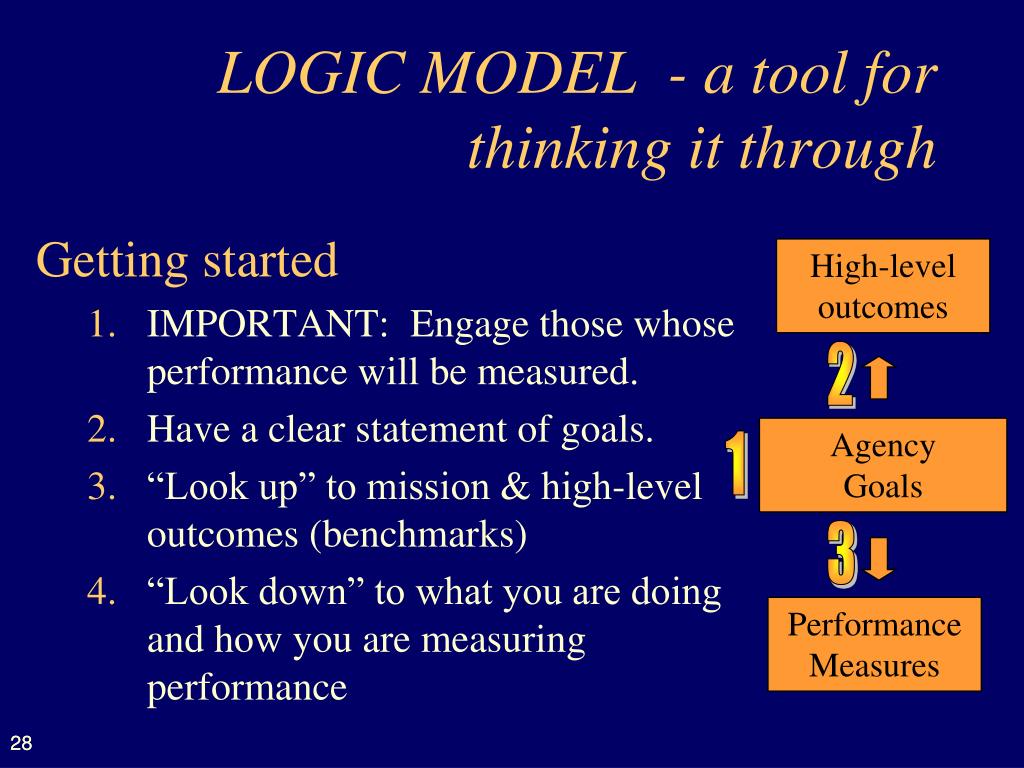 LOGIC MODEL - a tool for thinking it through

Getting started

1. IMPORTANT: Engage those whose performance will be measured.
2. Have a clear statement of goals.
3. “Look up” to mission & high-level outcomes (benchmarks)
4. “Look down” to what you are doing and how you are measuring performance

High-level outcomes

2

1

Agency Goals

3

Performance Measures

28